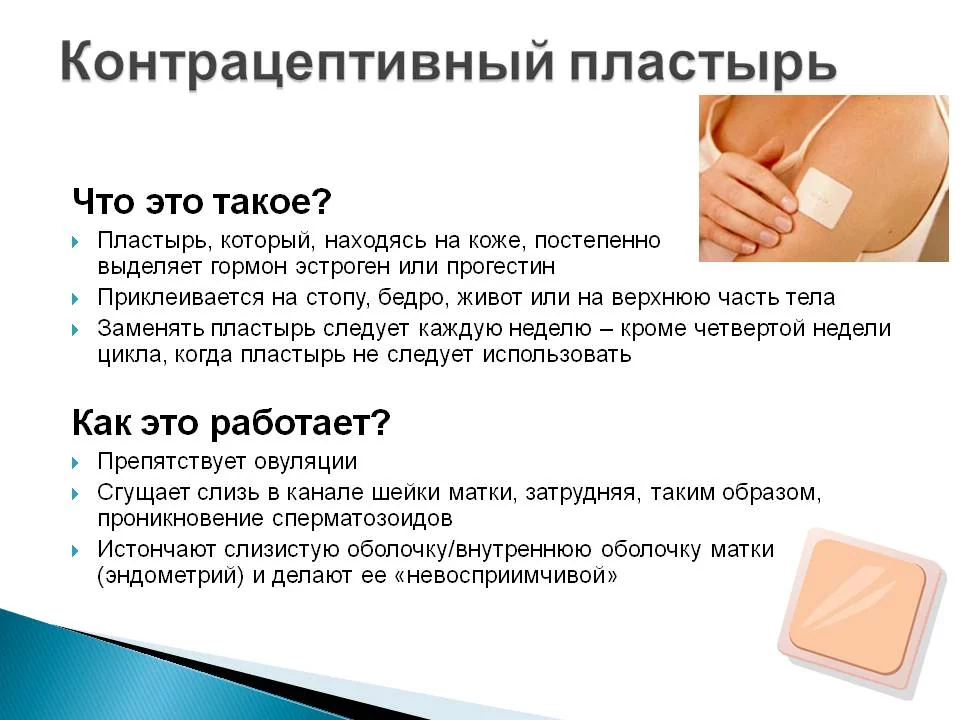 Контрацептивный пластырь

Что это такое?

Пластырь, который, находясь на коже, постепенно выделяет гормон эстроген или прогестин

Приклеивается на стопу, бедро, живот или на верхнюю часть тела

Заменять пластырь следует каждую неделю – кроме четвертой недели цикла, когда пластырь не следует использовать

Как это работает?

Препятствует овуляции

Сгущает слизь в канале шейки матки, затрудняя, таким образом, проникновение сперматозоидов

Истончают слизистую оболочку/внутреннюю оболочку матки (эндометрий) и делают ее «невосприимчивой»